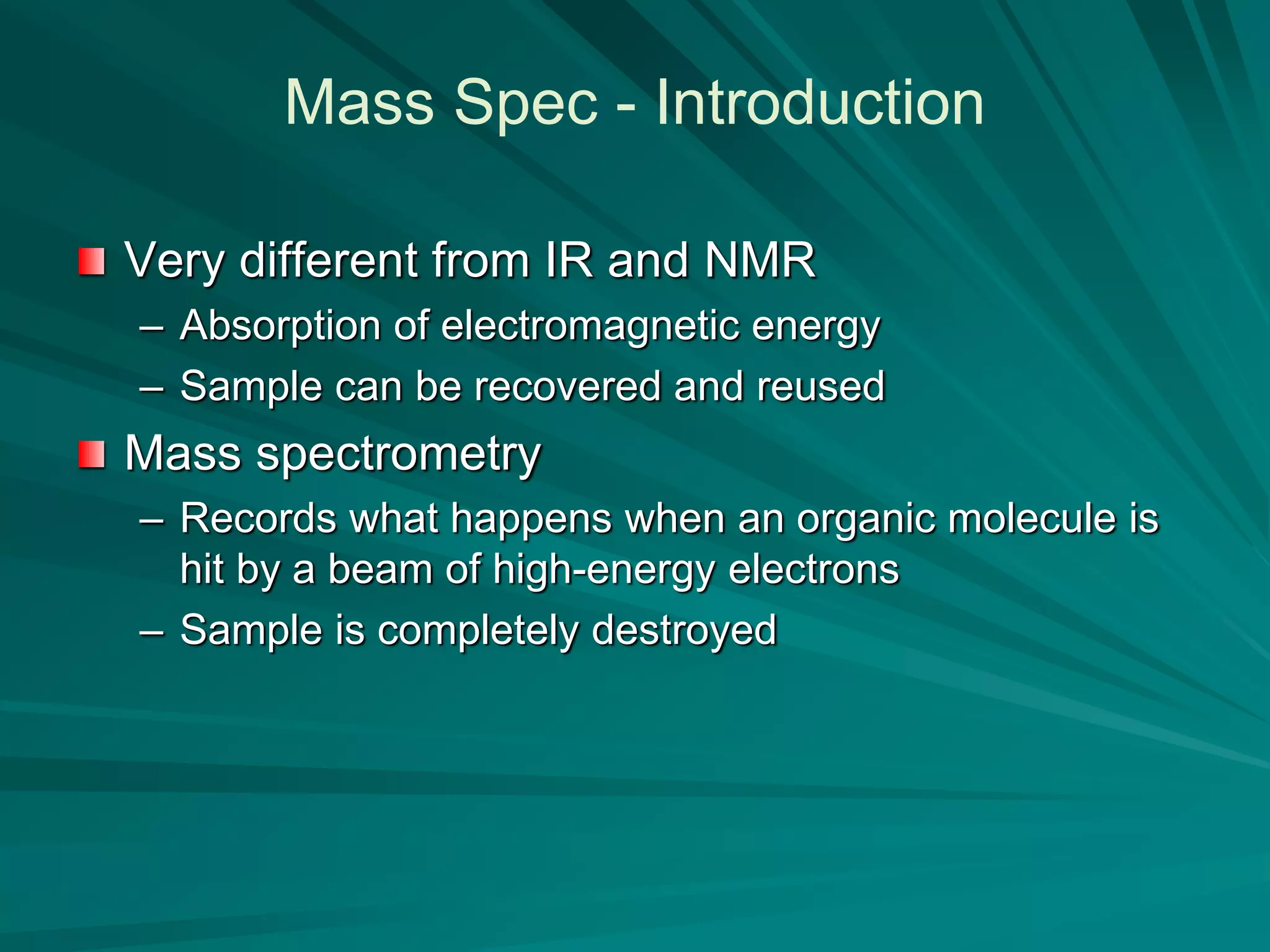 Mass Spec - Introduction

Very different from IR and NMR
– Absorption of electromagnetic energy
– Sample can be recovered and reused

Mass spectrometry
– Records what happens when an organic molecule is hit by a beam of high-energy electrons
– Sample is completely destroyed